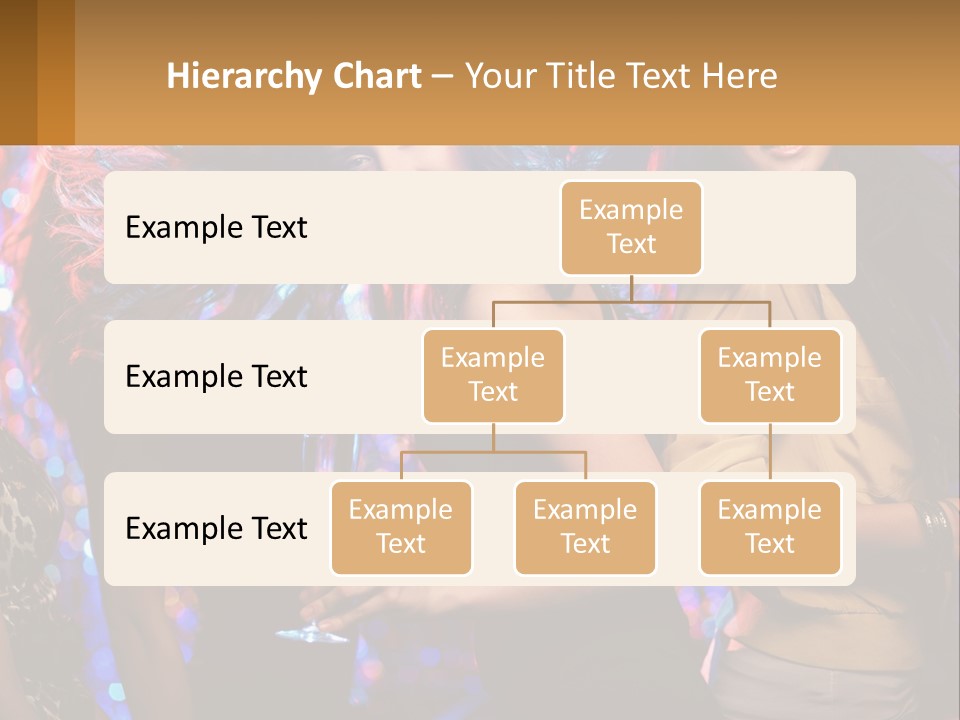 Hierarchy Chart – Your Title Text Here

Example Text

Example Text

Example Text

Example Text

Example Text

Example Text

Example Text

Example Text

Example Text